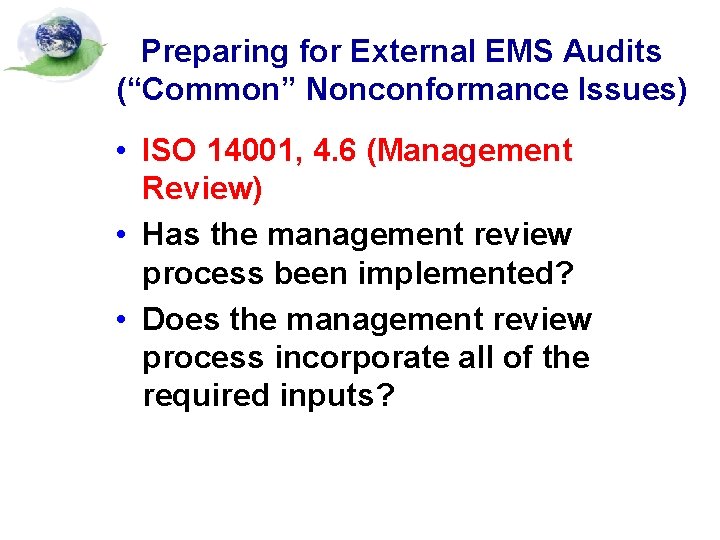 Preparing for External EMS Audits (“Common” Nonconformance Issues)

• ISO 14001, 4.6 (Management Review)
• Has the management review process been implemented?
• Does the management review process incorporate all of the required inputs?